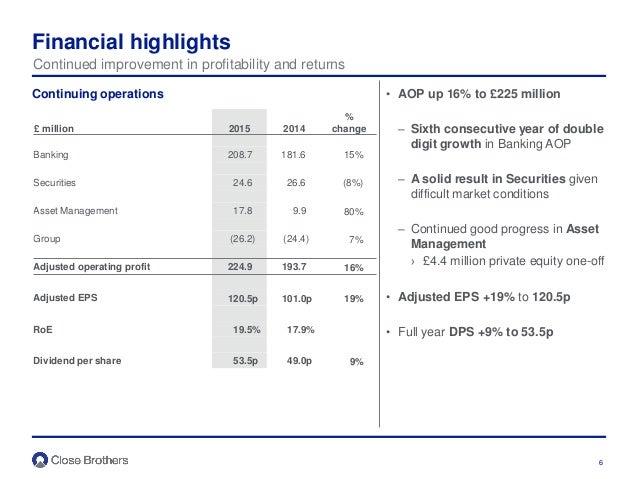 Financial highlights
Continued improvement in profitability and returns

Continuing operations

| £ million | 2015 | 2014 | % change |
|---|---|---|---|
| Banking | 208.7 | 181.6 | 15% |
| Securities | 24.6 | 26.6 | (8%) |
| Asset Management | 17.8 | 9.9 | 80% |
| Group | (26.2) | (24.4) | 7% |
| Adjusted operating profit | 224.9 | 193.7 | 16% |
| Adjusted EPS | 120.5p | 101.0p | 19% |
| RoE | 19.5% | 17.9% | |
| Dividend per share | 53.5p | 49.0p | 9% |

• AOP up 16% to £225 million

– Sixth consecutive year of double digit growth in Banking AOP

– A solid result in Securities given difficult market conditions

– Continued good progress in Asset Management
› £4.4 million private equity one-off

• Adjusted EPS +19% to 120.5p

• Full year DPS +9% to 53.5p

Close Brothers

6